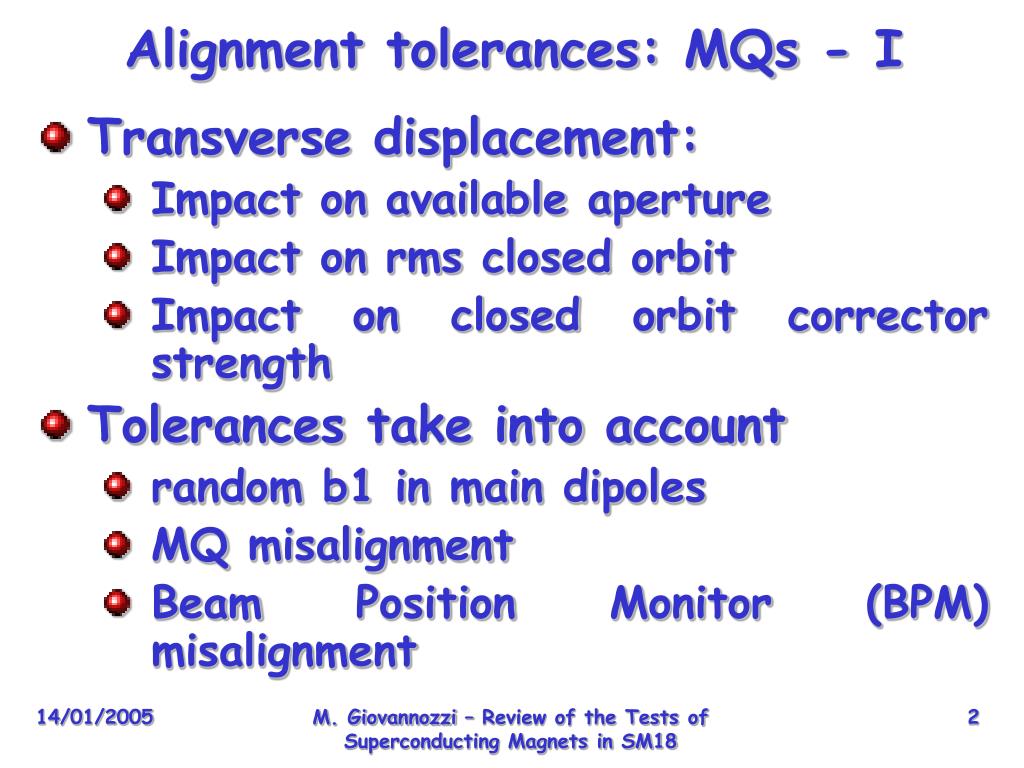 Alignment tolerances: MQs - I

Transverse displacement:

Impact on available aperture

Impact on rms closed orbit

Impact on closed orbit corrector strength

Tolerances take into account

random b1 in main dipoles

MQ misalignment

Beam Position Monitor (BPM) misalignment

14/01/2005

M. Giovannozzi – Review of the Tests of Superconducting Magnets in SM18

2